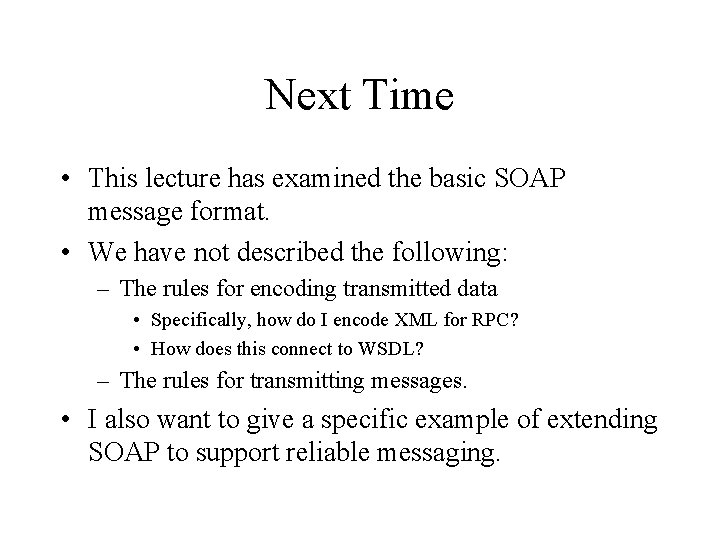 Next Time

• This lecture has examined the basic SOAP message format.
• We have not described the following:
– The rules for encoding transmitted data
• Specifically, how do I encode XML for RPC?
• How does this connect to WSDL?
– The rules for transmitting messages.
• I also want to give a specific example of extending SOAP to support reliable messaging.